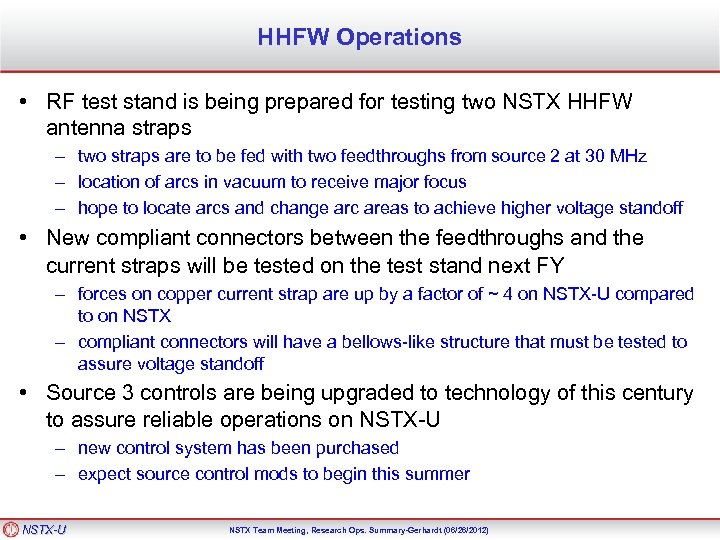 HHFW Operations

• RF test stand is being prepared for testing two NSTX HHFW antenna straps
– two straps are to be fed with two feedthroughs from source 2 at 30 MHz
– location of arcs in vacuum to receive major focus
– hope to locate arcs and change arc areas to achieve higher voltage standoff

• New compliant connectors between the feedthroughs and the current straps will be tested on the test stand next FY
– forces on copper current strap are up by a factor of ~ 4 on NSTX-U compared to on NSTX
– compliant connectors will have a bellows-like structure that must be tested to assure voltage standoff

• Source 3 controls are being upgraded to technology of this century to assure reliable operations on NSTX-U
– new control system has been purchased
– expect source control mods to begin this summer

NSTX-U

NSTX Team Meeting, Research Ops. Summary-Gerhardt (06/28/2012)